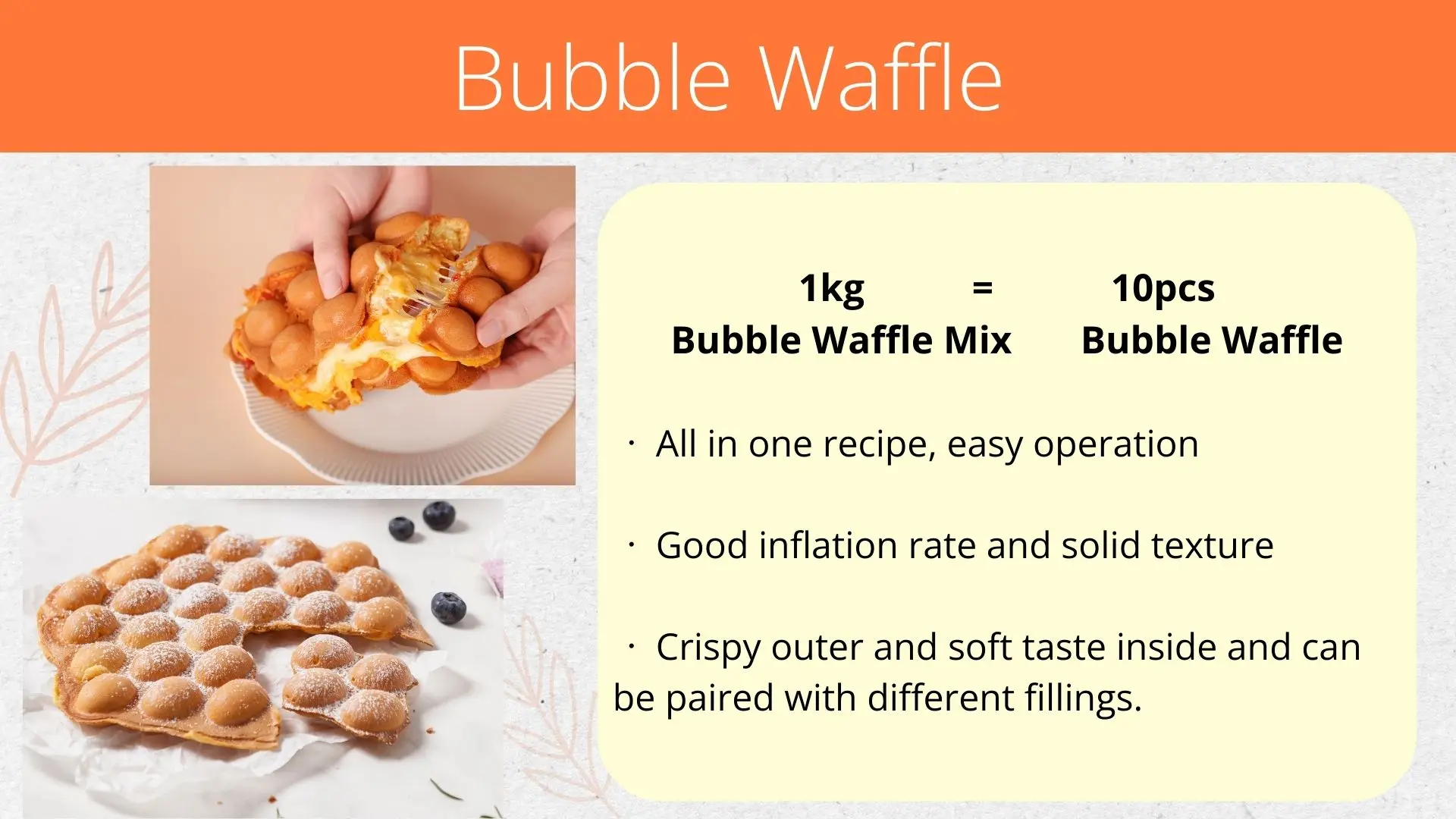 Bubble Waffle

1kg = 10pcs
Bubble Waffle Mix Bubble Waffle

· All in one recipe, easy operation

· Good inflation rate and solid texture

· Crispy outer and soft taste inside and can be paired with different fillings.